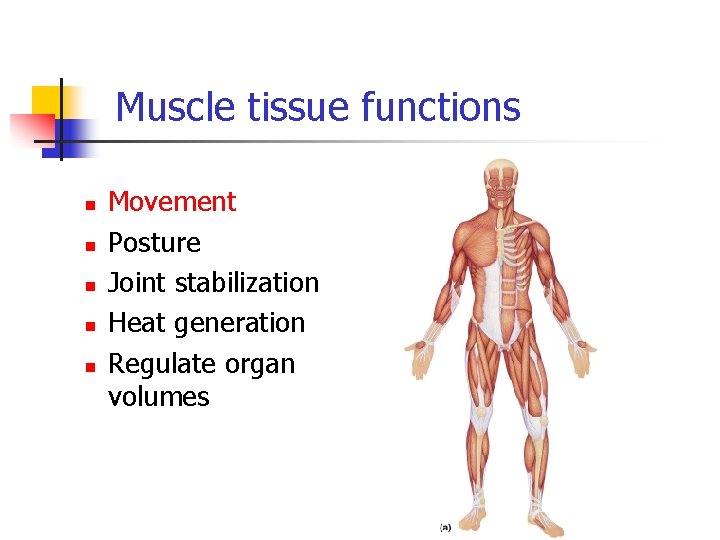 Muscle tissue functions

- Movement
- Posture
- Joint stabilization
- Heat generation
- Regulate organ volumes

(a)